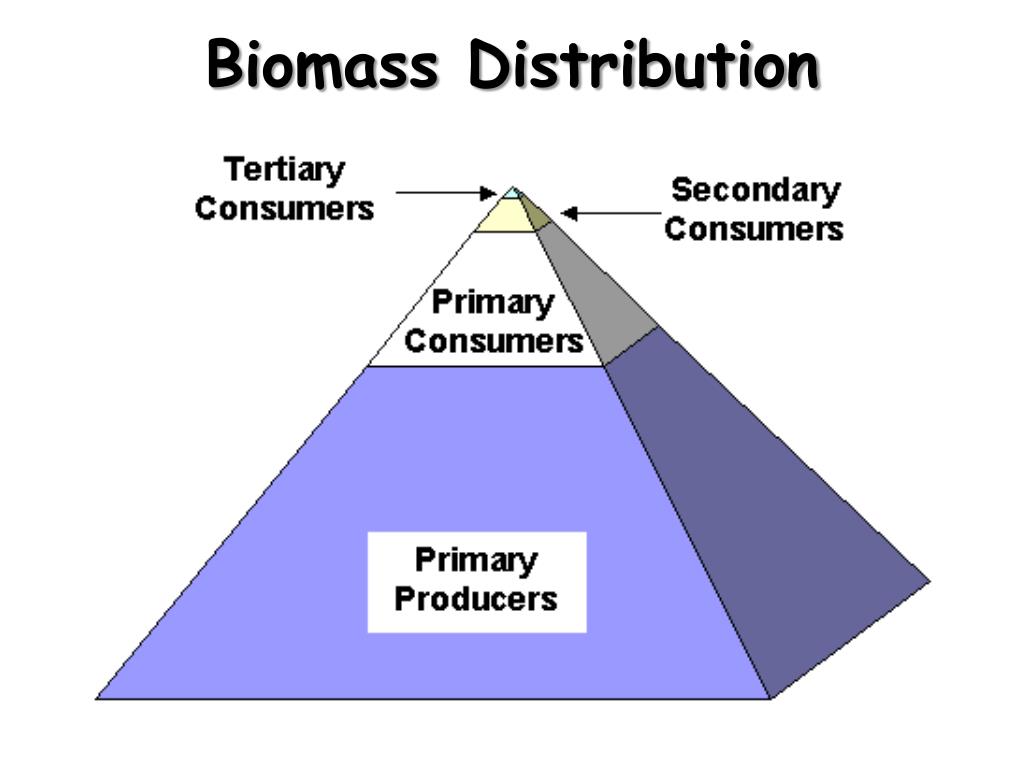 Biomass Distribution

Tertiary Consumers

Secondary Consumers

Primary Consumers

Primary Producers